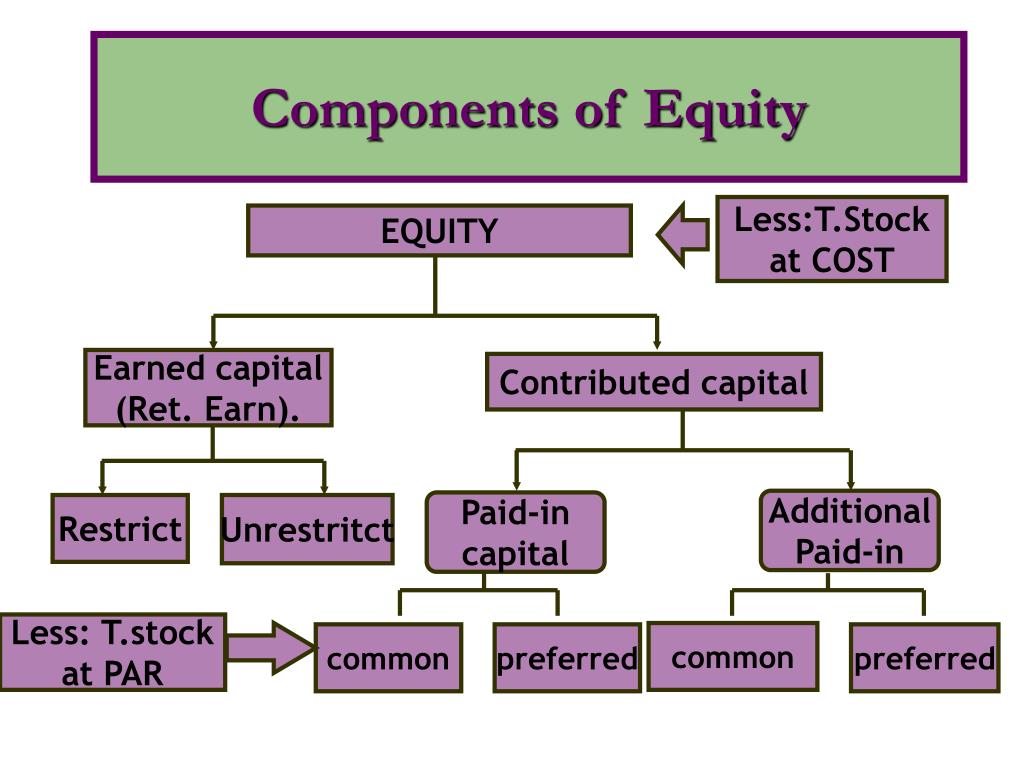 Components of Equity

EQUITY

Less:T.Stock at COST

Earned capital (Ret. Earn).

Contributed capital

Restrict

Unrestritct

Paid-in capital

Additional Paid-in

Less: T.stock at PAR

common

preferred

common

preferred